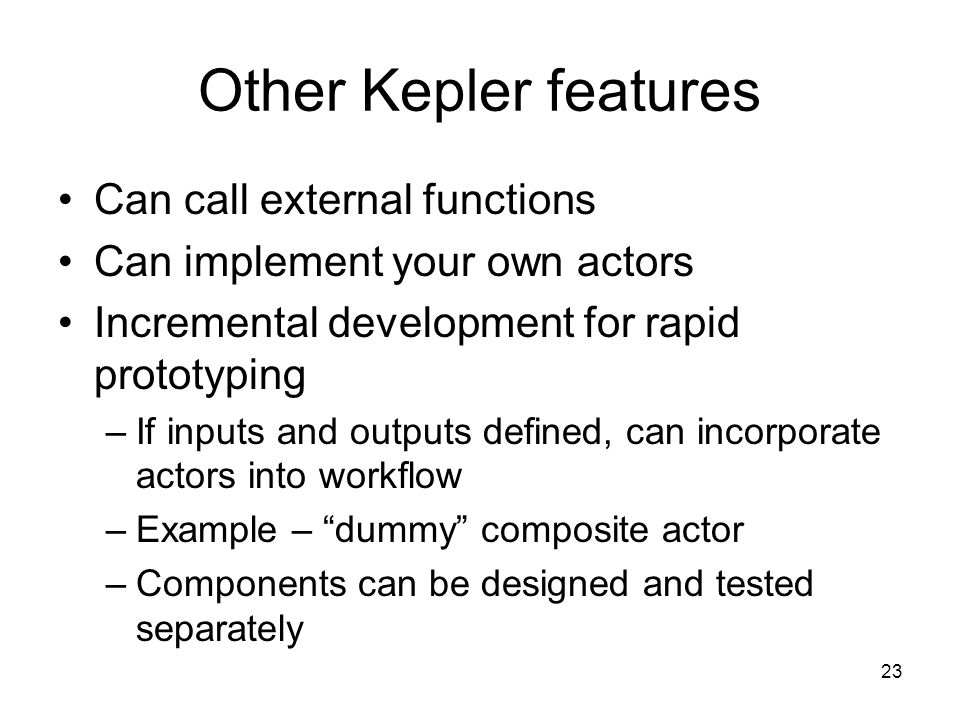 Other Kepler features

• Can call external functions
• Can implement your own actors
• Incremental development for rapid prototyping
 – If inputs and outputs defined, can incorporate actors into workflow
 – Example – “dummy” composite actor
 – Components can be designed and tested separately

23